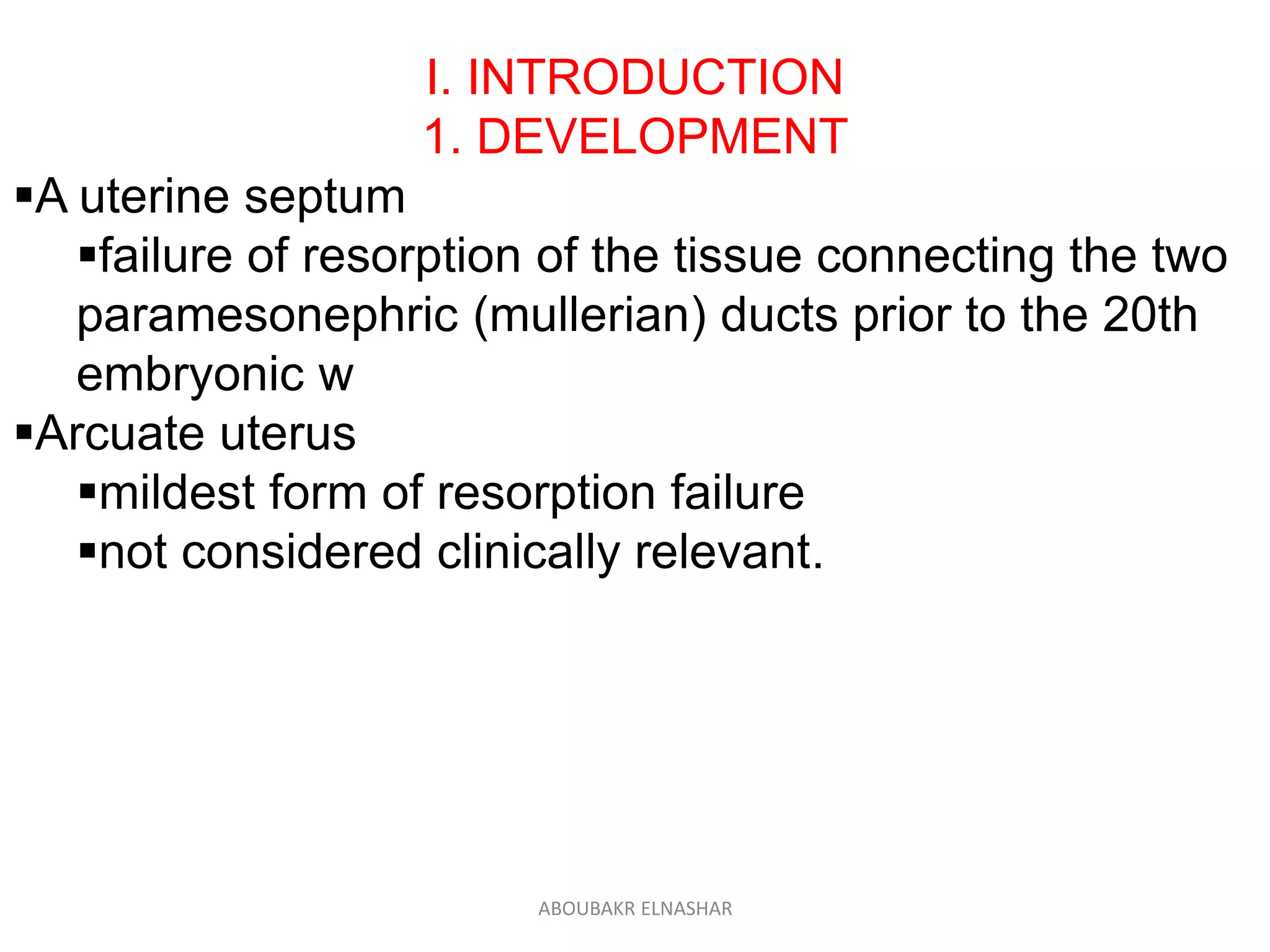 I. INTRODUCTION
1. DEVELOPMENT

▪A uterine septum
▪failure of resorption of the tissue connecting the two paramesonephric (mullerian) ducts prior to the 20th embryonic w
▪Arcuate uterus
▪mildest form of resorption failure
▪not considered clinically relevant.

ABOUBAKR ELNASHAR